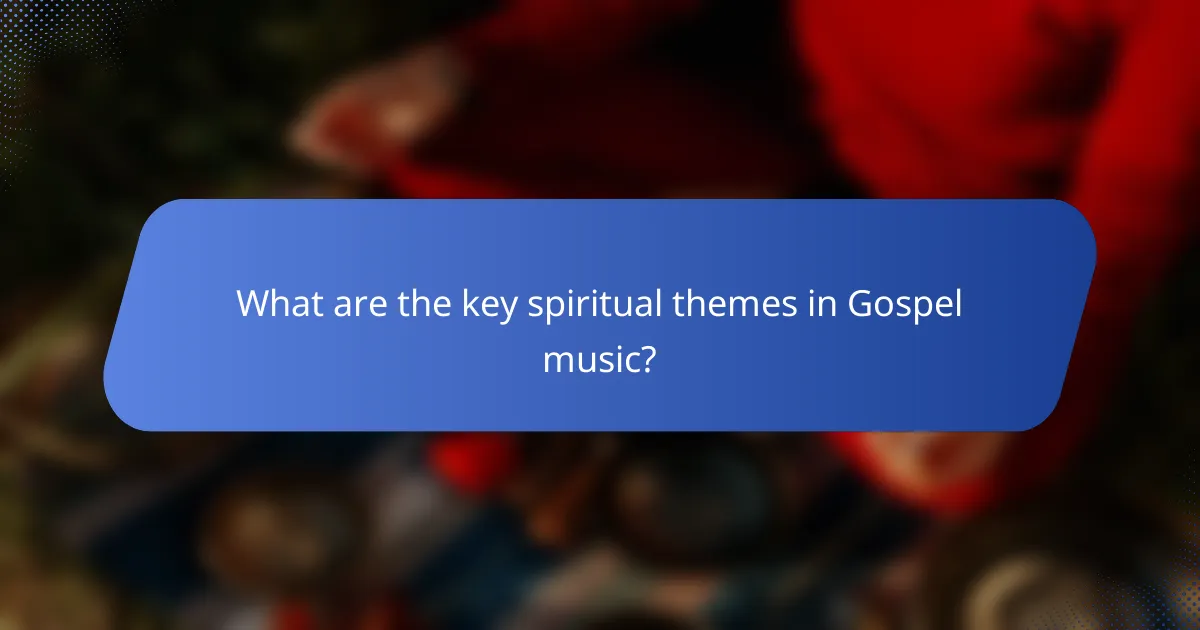 What are the key spiritual themes in Gospel music?